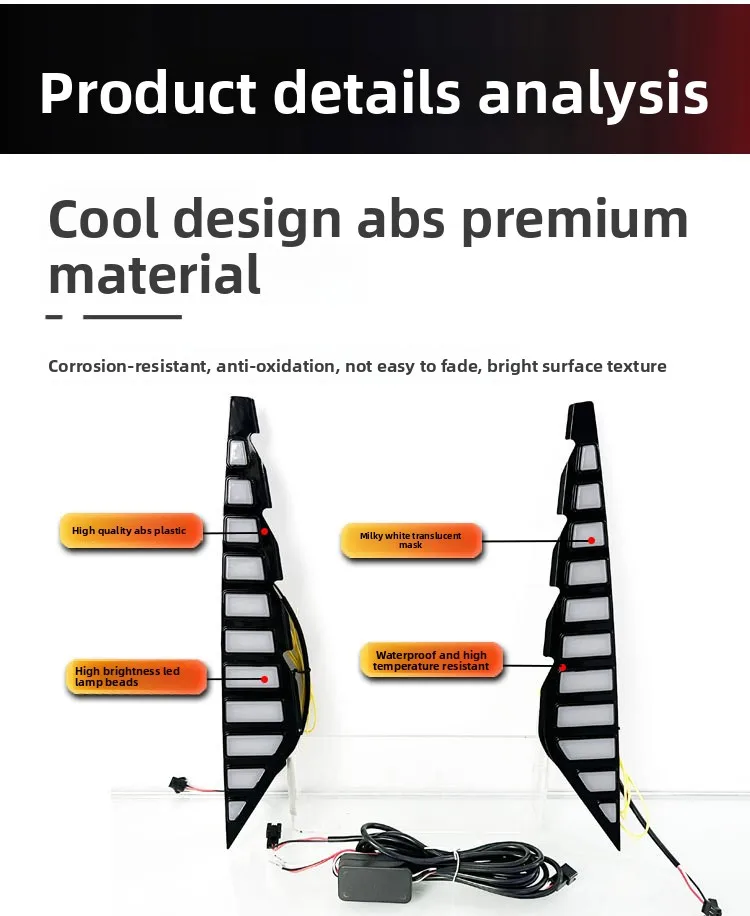 Product details analysis

Cool design abs premium material

Corrosion-resistant, anti-oxidation, not easy to fade, bright surface texture

High quality abs plastic

High brightness led lamp beads

Milky white translucent mask

Waterproof and high temperature resistant